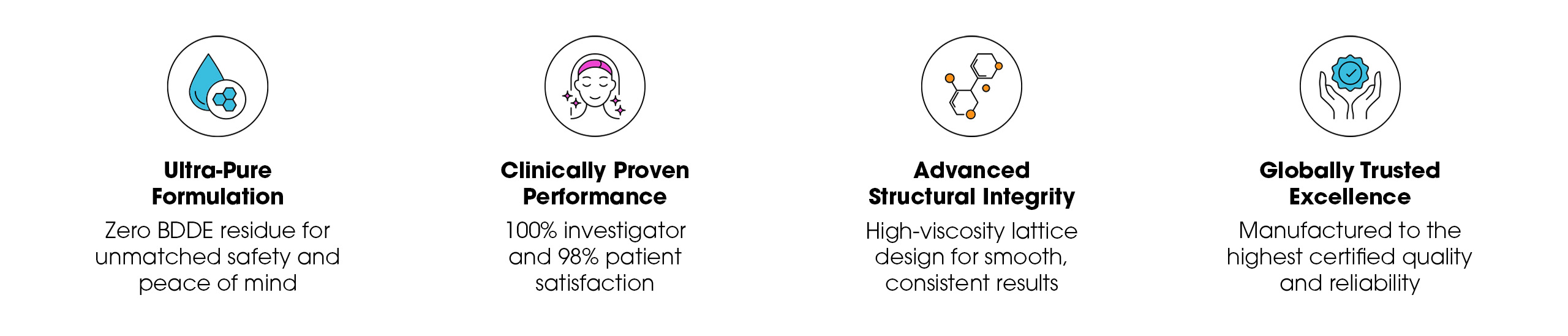 Ultra-Pure Formulation
Zero BDDE residue for unmatched safety and peace of mind

Clinically Proven Performance
100% investigator and 98% patient satisfaction

Advanced Structural Integrity
High-viscosity lattice design for smooth, consistent results

Globally Trusted Excellence
Manufactured to the highest certified quality and reliability